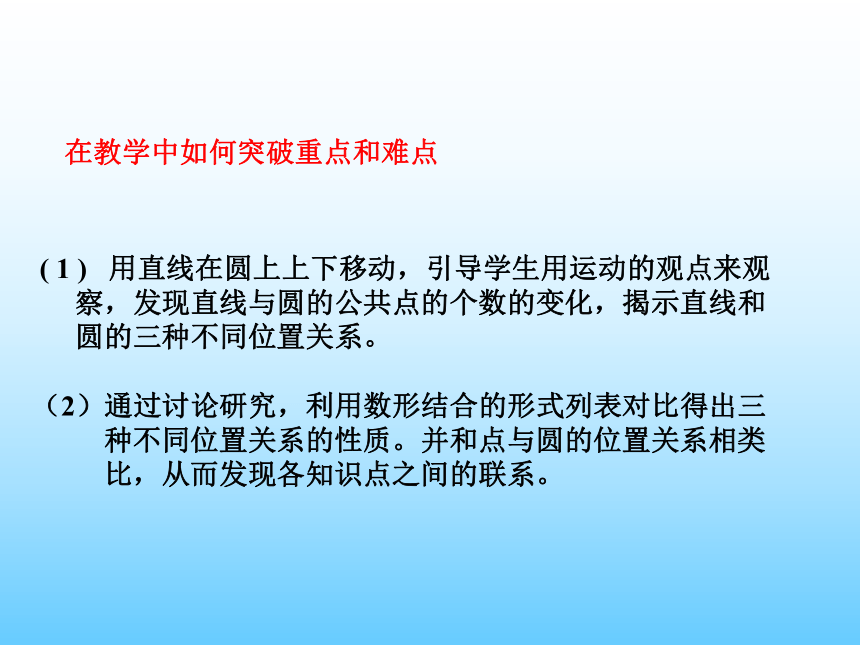 在教学中如何突破重点和难点

( 1 ) 用直线在圆上上下移动，引导学生用运动的观点来观察，发现直线与圆的公共点的个数的变化，揭示直线和圆的三种不同位置关系。

（2）通过讨论研究，利用数形结合的形式列表对比得出三种不同位置关系的性质。并和点与圆的位置关系相类比，从而发现各知识点之间的联系。